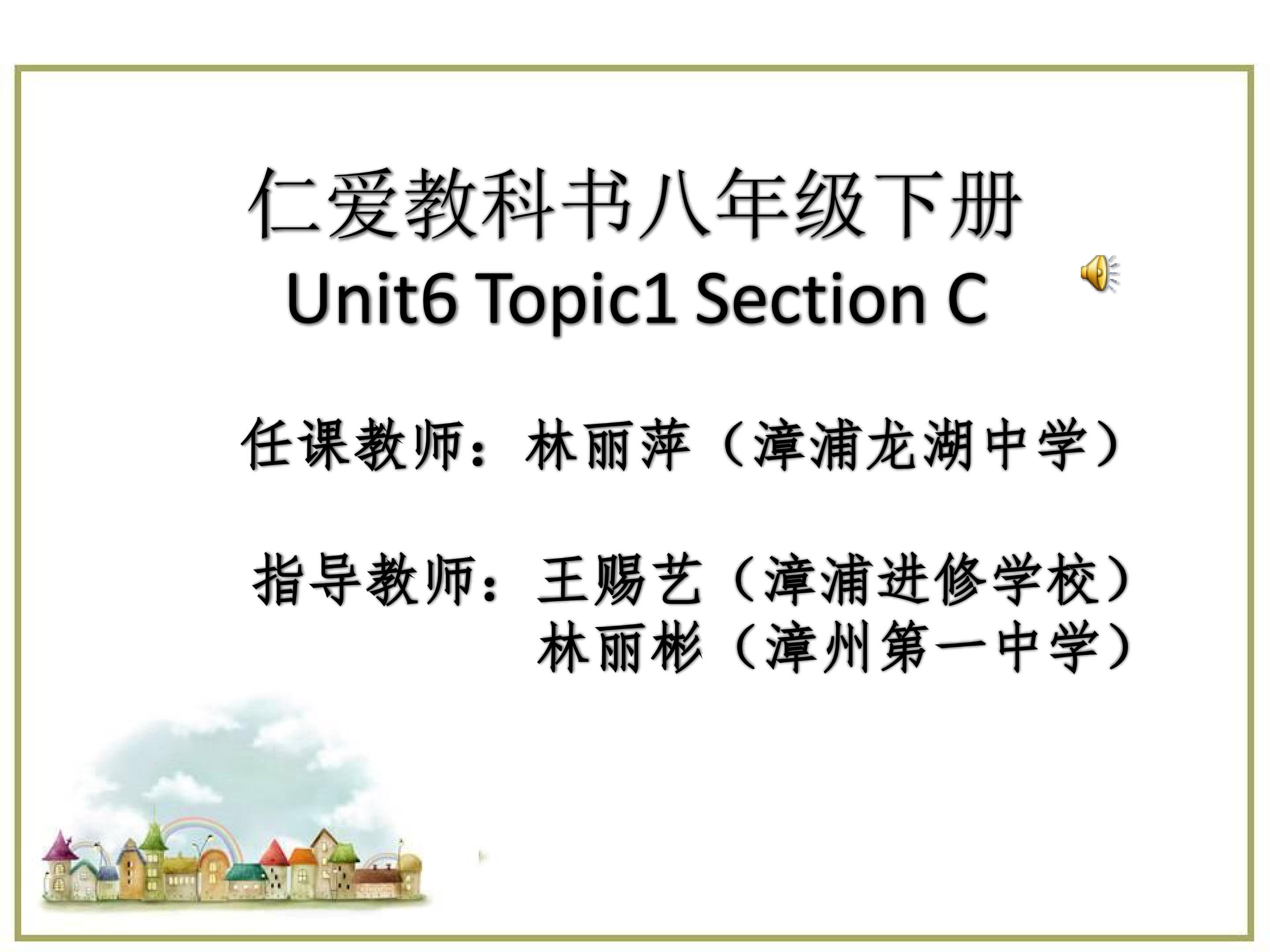 仁爱教科书八年级下册
Unit6 Topic1 Section C

任课教师：林丽萍（漳浦龙湖中学）

指导教师：王赐艺（漳浦进修学校）
林丽彬（漳州第一中学）